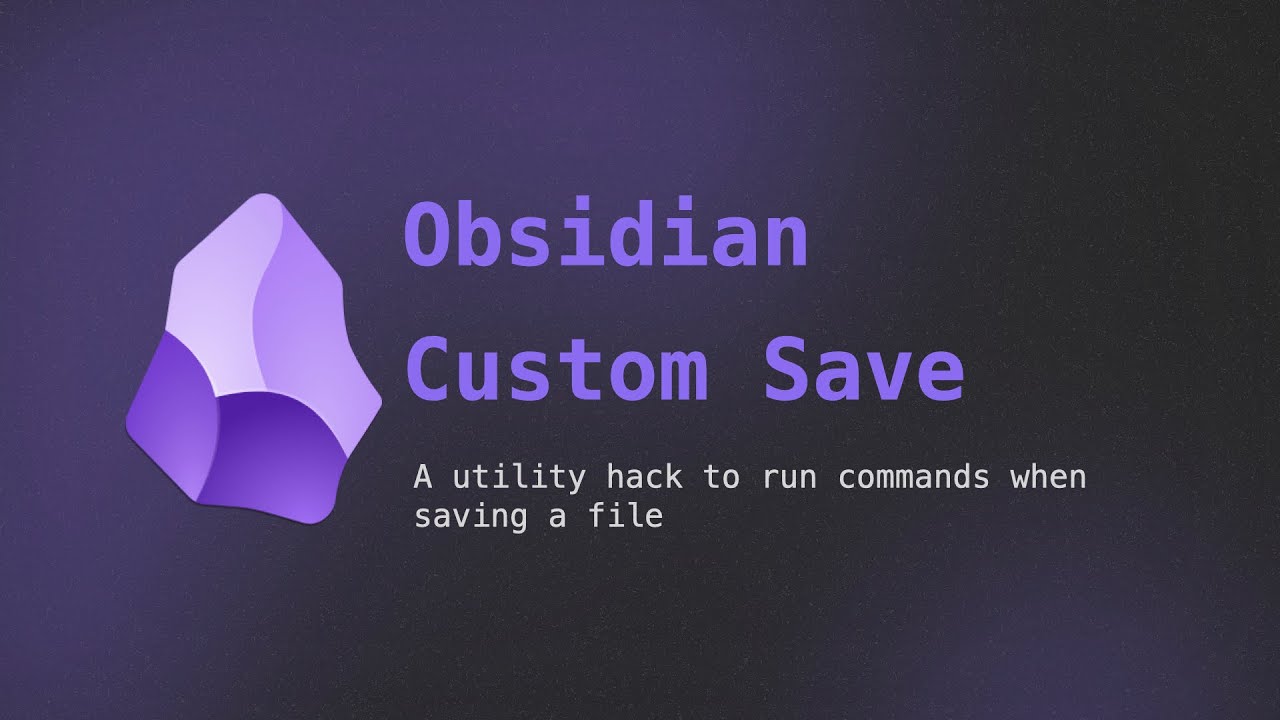 Obsidian
Custom Save

A utility hack to run commands when saving a file